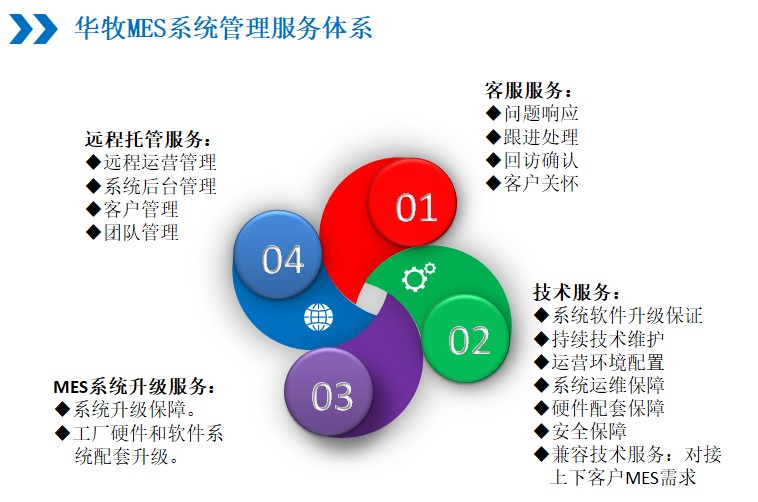 华牧MES系统管理服务体系

客服服务：
◆问题响应
◆跟进处理
◆回访确认
◆客户关怀

远程托管服务：
◆远程运营管理
◆系统后台管理
◆客户管理
◆团队管理

01

04

02

03

技术服务：
◆系统软件升级保证
◆持续技术维护
◆运营环境配置
◆系统运维保障
◆硬件配套保障
◆安全保障
◆兼容技术服务：对接上下客户MES需求

MES系统升级服务：
◆系统升级保障。
◆工厂硬件和软件系统配套升级。